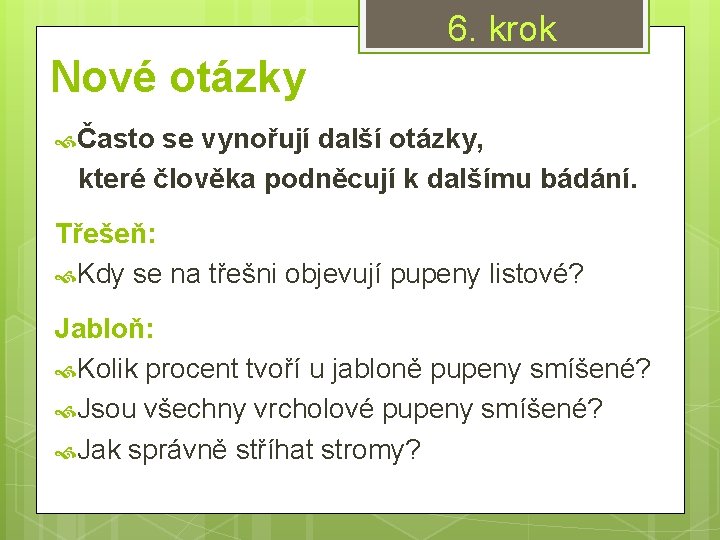 6. krok

Nové otázky

Často se vynořují další otázky, které člověka podněcují k dalšímu bádání.

Třešeň:

Kdy se na třešni objevují pupeny listové?

Jabloň:

Kolik procent tvoří u jabloně pupeny smíšené?

Jsou všechny vrcholové pupeny smíšené?

Jak správně stříhat stromy?